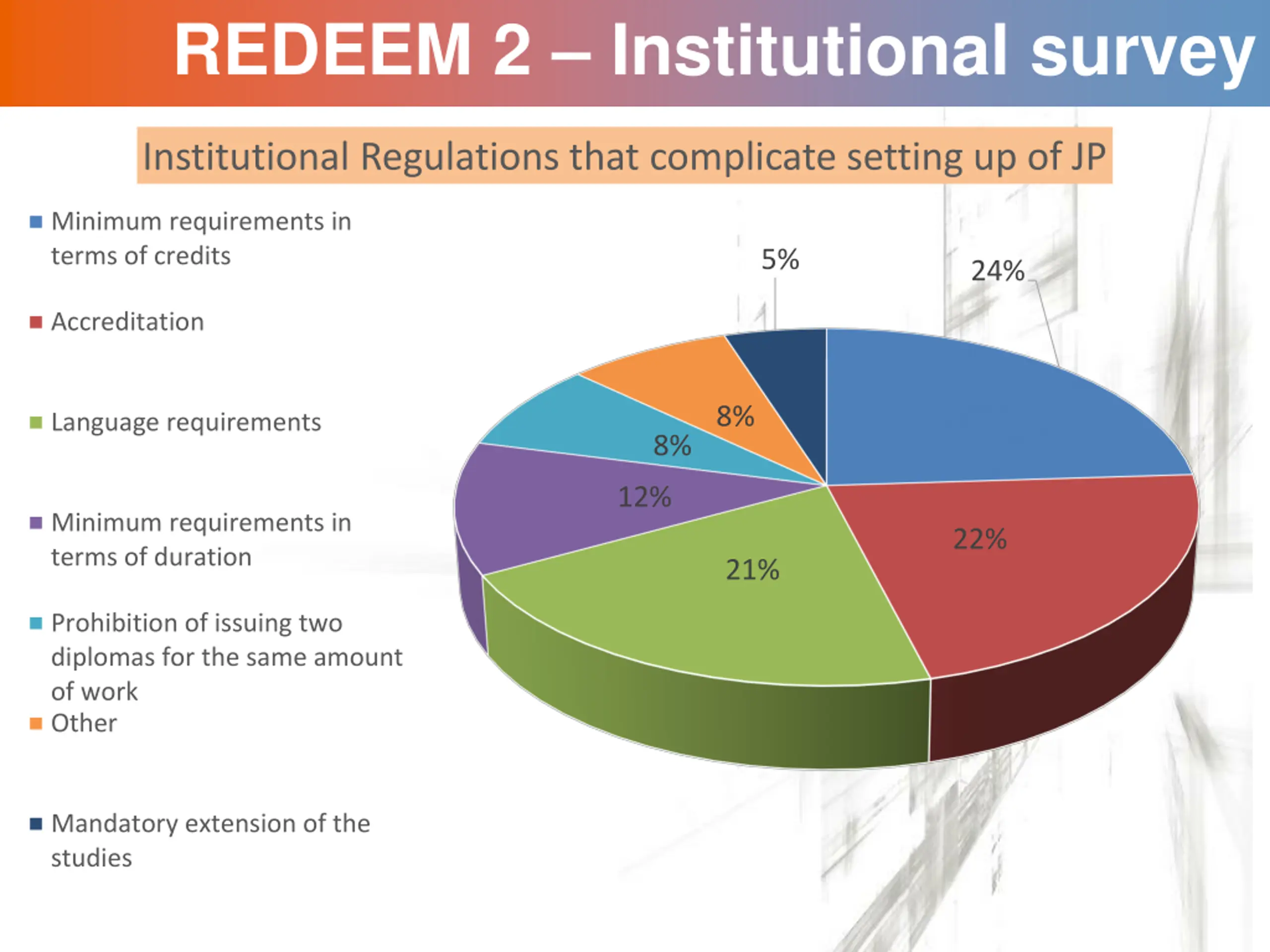 REDEEM 2 – Institutional survey

Institutional Regulations that complicate setting up of JP

Minimum requirements in terms of credits

Accreditation

Language requirements

Minimum requirements in terms of duration

Prohibition of issuing two diplomas for the same amount of work

Other

Mandatory extension of the studies

5%

24%

8%

8%

12%

22%

21%